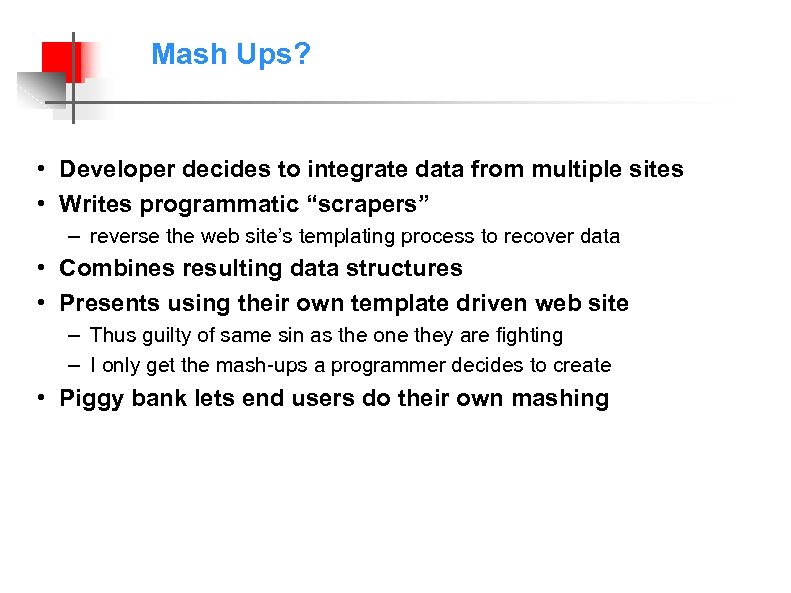 Mash Ups?

• Developer decides to integrate data from multiple sites
• Writes programmatic “scrapers”
– reverse the web site’s templating process to recover data
• Combines resulting data structures
• Presents using their own template driven web site
– Thus guilty of same sin as the one they are fighting
– I only get the mash-ups a programmer decides to create
• Piggy bank lets end users do their own mashing